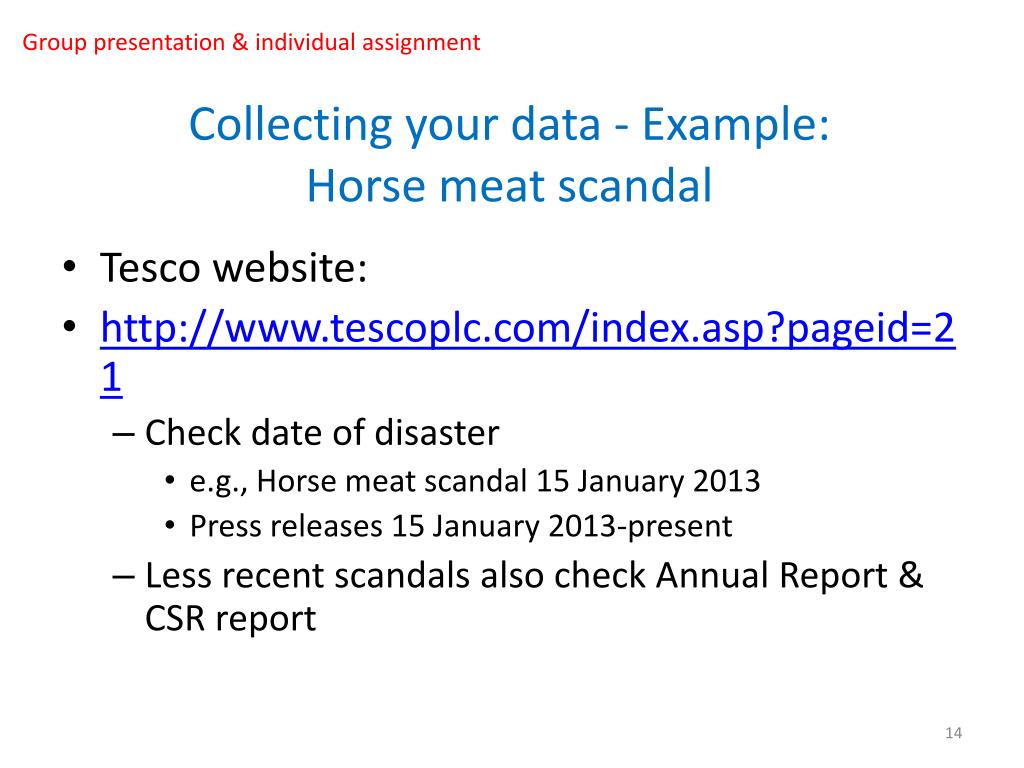 Group presentation & individual assignment

Collecting your data - Example:
Horse meat scandal

• Tesco website:
• http://www.tescoplc.com/index.asp?pageid=21
– Check date of disaster
• e.g., Horse meat scandal 15 January 2013
• Press releases 15 January 2013-present
– Less recent scandals also check Annual Report & CSR report

14